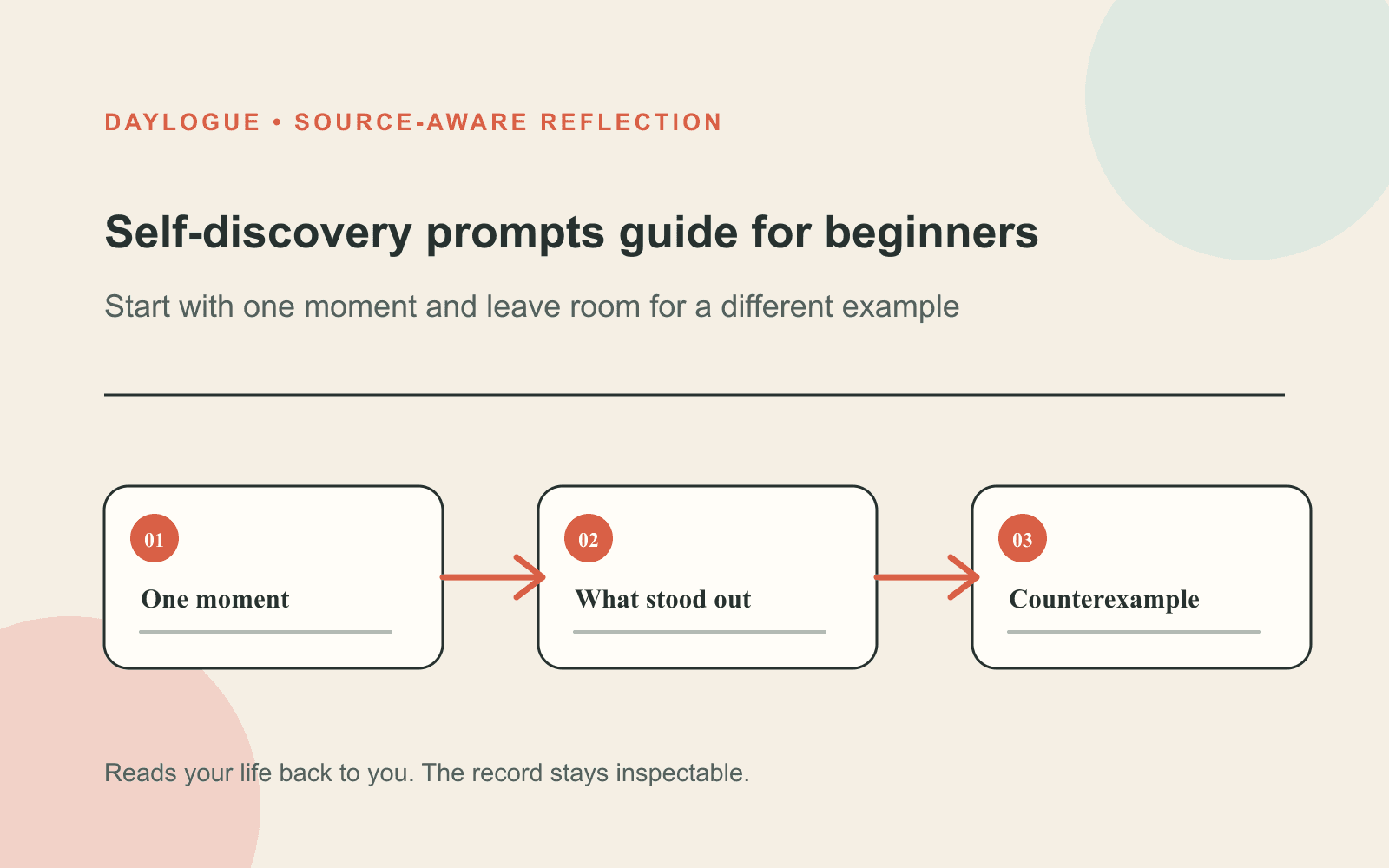 DAYLOGUE • SOURCE-AWARE REFLECTION

Self-discovery prompts guide for beginners

Start with one moment and leave room for a different example

01
One moment

02
What stood out

03
Counterexample

Reads your life back to you. The record stays inspectable.